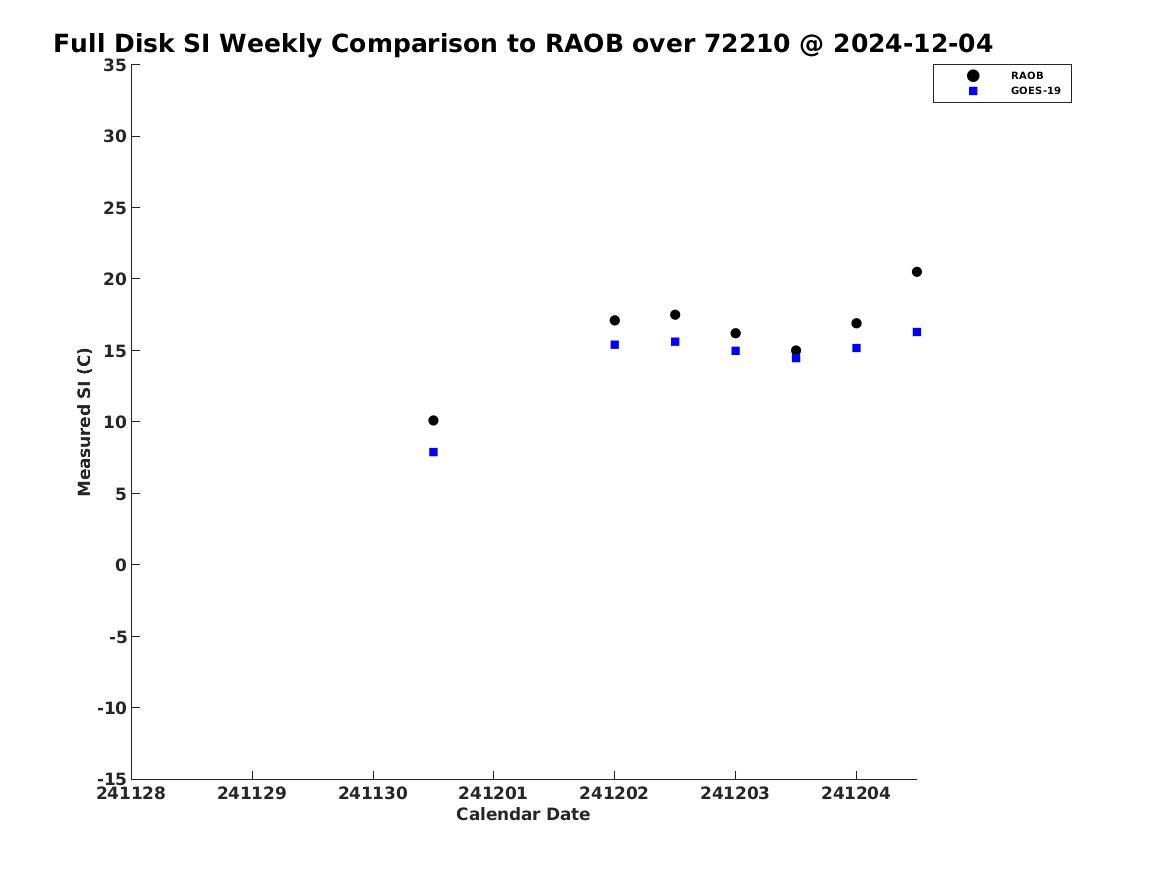 Full Disk SI Weekly Comparison to RAOB over 72210 @ 2024-12-04

RAOB
GOES-19

Measured SI (C)

35
30
25
20
15
10
5
0
-5
-10
-15

241128 241129 241130 241201 241202 241203 241204

Calendar Date